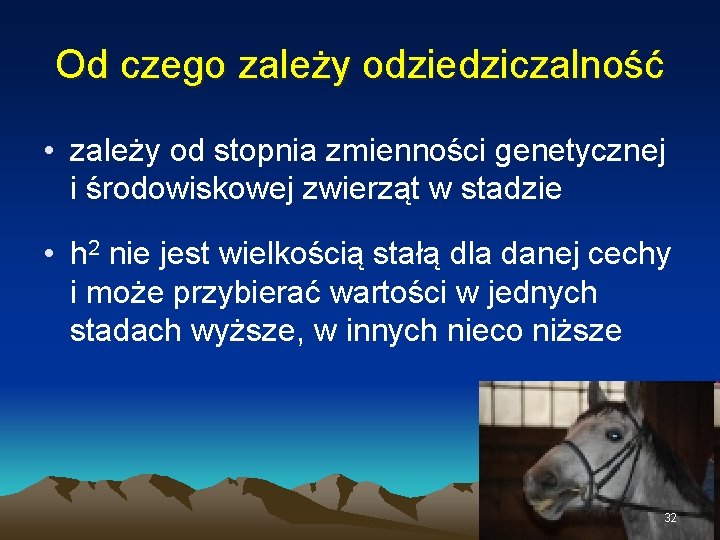 Od czego zależy odziedziczalność

• zależy od stopnia zmienności genetycznej i środowiskowej zwierząt w stadzie

• $h^2$ nie jest wielkością stałą dla danej cechy i może przybierać wartości w jednych stadach wyższe, w innych nieco niższe

32